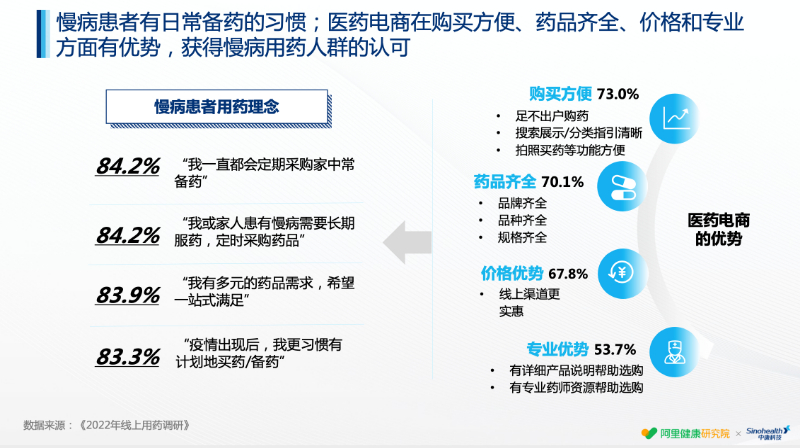 慢病患者有日常备药的习惯；医药电商在购买方便、药品齐全、价格和专业方面有优势，获得慢病用药人群的认可

慢病患者用药理念

84.2% “我一直都会定期采购家中常备药”

84.2% “我或家人患有慢病需要长期服药，定时采购药品”

83.9% “我有多元的药品需求，希望一站式满足”

83.3% “疫情出现后，我更习惯有计划地买药/备药”

购买方便 73.0%
• 足不出户购药
• 搜索展示/分类指引清晰
• 拍照买药等功能方便

药品齐全 70.1%
• 品牌齐全
• 品种齐全
• 规格齐全

价格优势 67.8%
• 线上渠道更实惠

专业优势 53.7%
• 有详细产品说明帮助选购
• 有专业药师资源帮助选购

医药电商的优势

数据来源：《2022年线上用药调研》

阿里健康研究院 × Sinohealth 中康科技